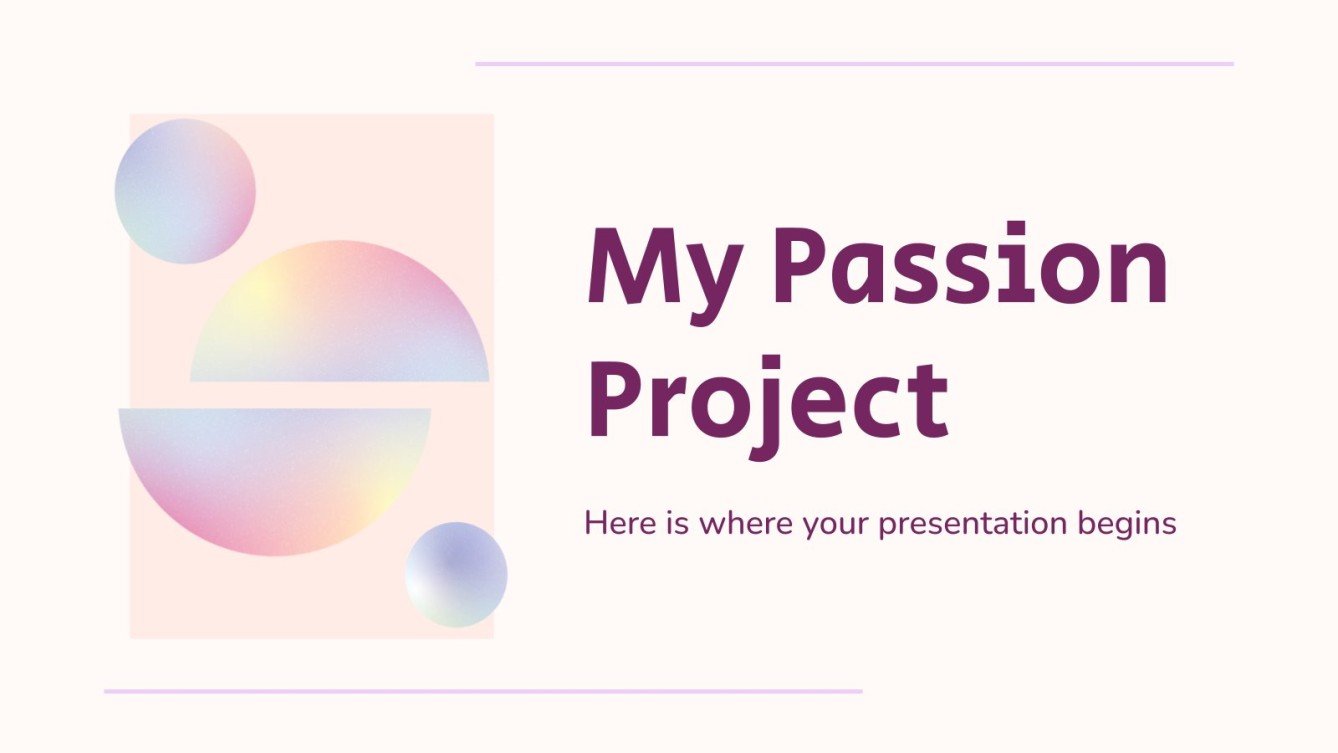 My Passion Project

Here is where your presentation begins